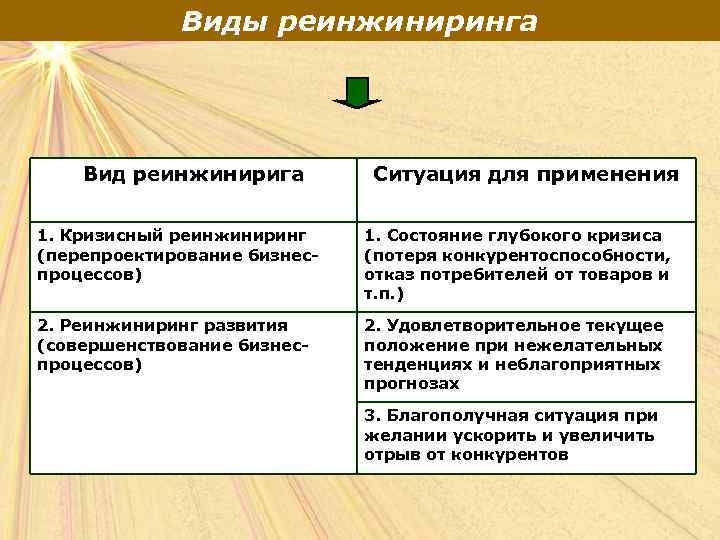 Виды реинжиниринга

| Вид реинжинирига | Ситуация для применения |
|---|---|
| 1. Кризисный реинжиниринг (перепроектирование бизнес-процессов) | 1. Состояние глубокого кризиса (потеря конкурентоспособности, отказ потребителей от товаров и т.п.) |
| 2. Реинжиниринг развития (совершенствование бизнес-процессов) | 2. Удовлетворительное текущее положение при нежелательных тенденциях и неблагоприятных прогнозах |
| | 3. Благополучная ситуация при желании ускорить и увеличить отрыв от конкурентов |